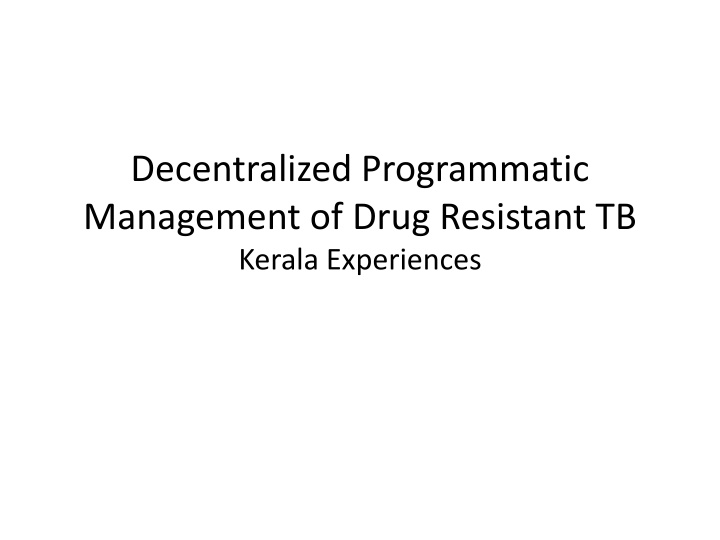 Decentralized Programmatic Management of Drug Resistant TB
Kerala Experiences